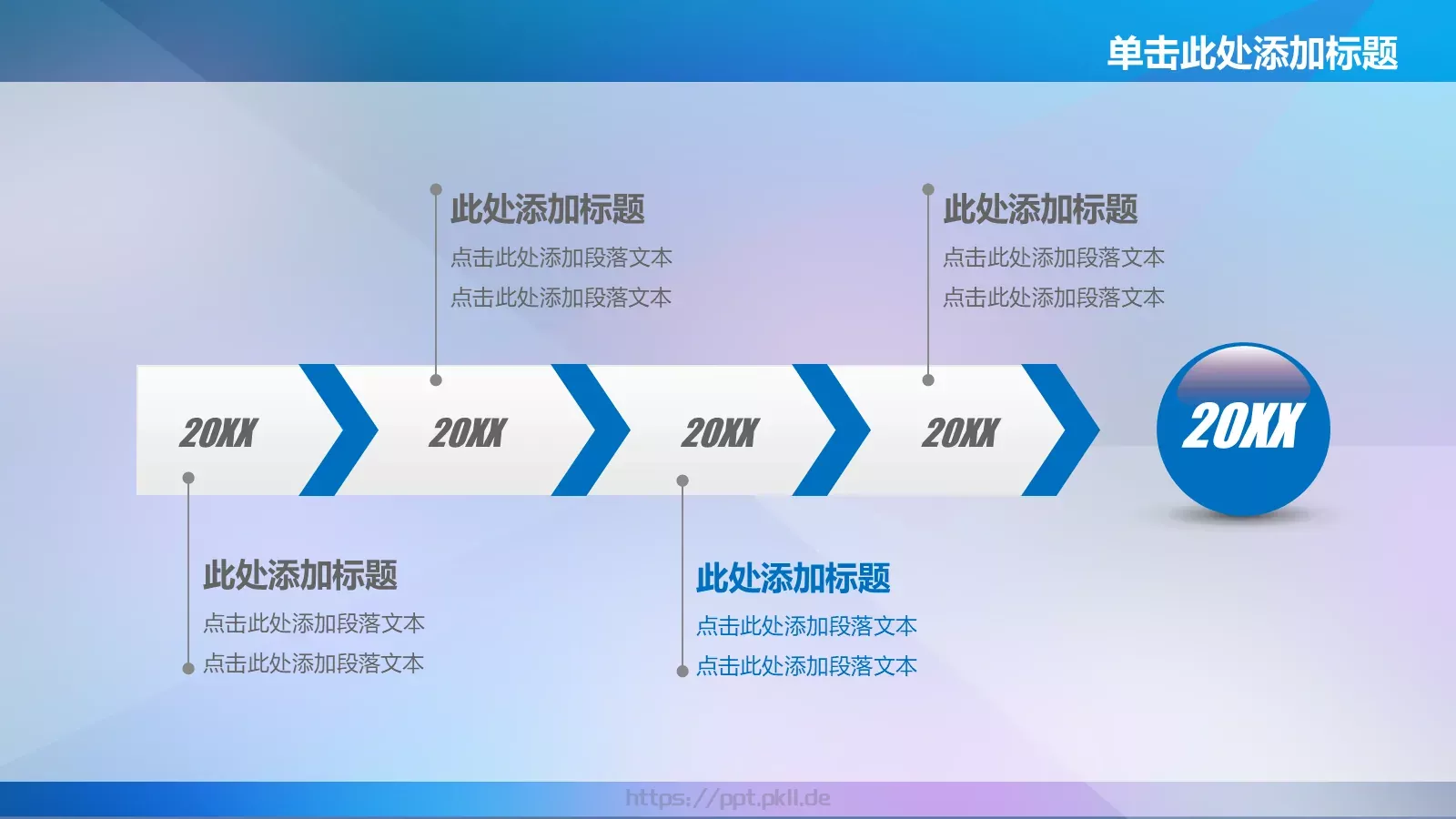 单击此处添加标题

此处添加标题
点击此处添加段落文本
点击此处添加段落文本

此处添加标题
点击此处添加段落文本
点击此处添加段落文本

20XX
20XX
20XX
20XX
20XX

此处添加标题
点击此处添加段落文本
点击此处添加段落文本

此处添加标题
点击此处添加段落文本
点击此处添加段落文本

https://ppt.pkll.de